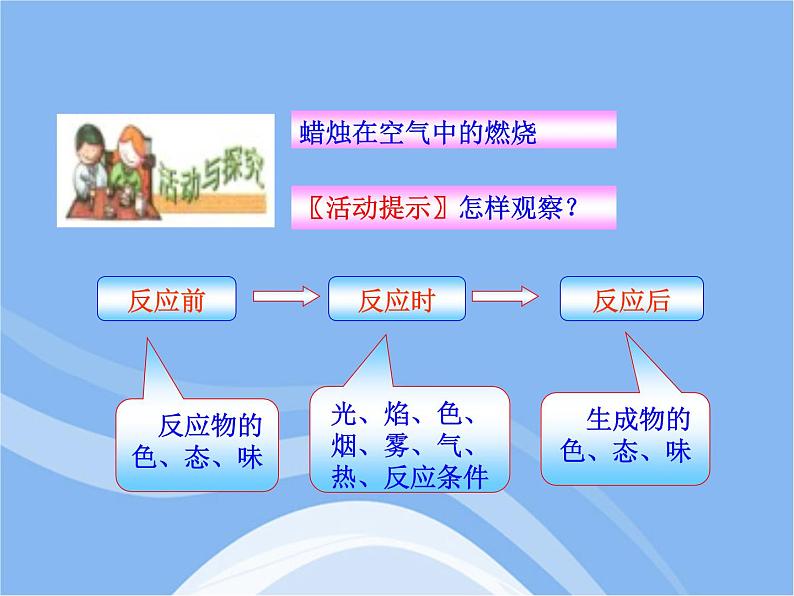 活动与探究

蜡烛在空气中的燃烧

〖活动提示〗怎样观察？

反应前

反应时

反应后

反应物的色、态、味

光、焰、色、烟、雾、气、热、反应条件

生成物的色、态、味